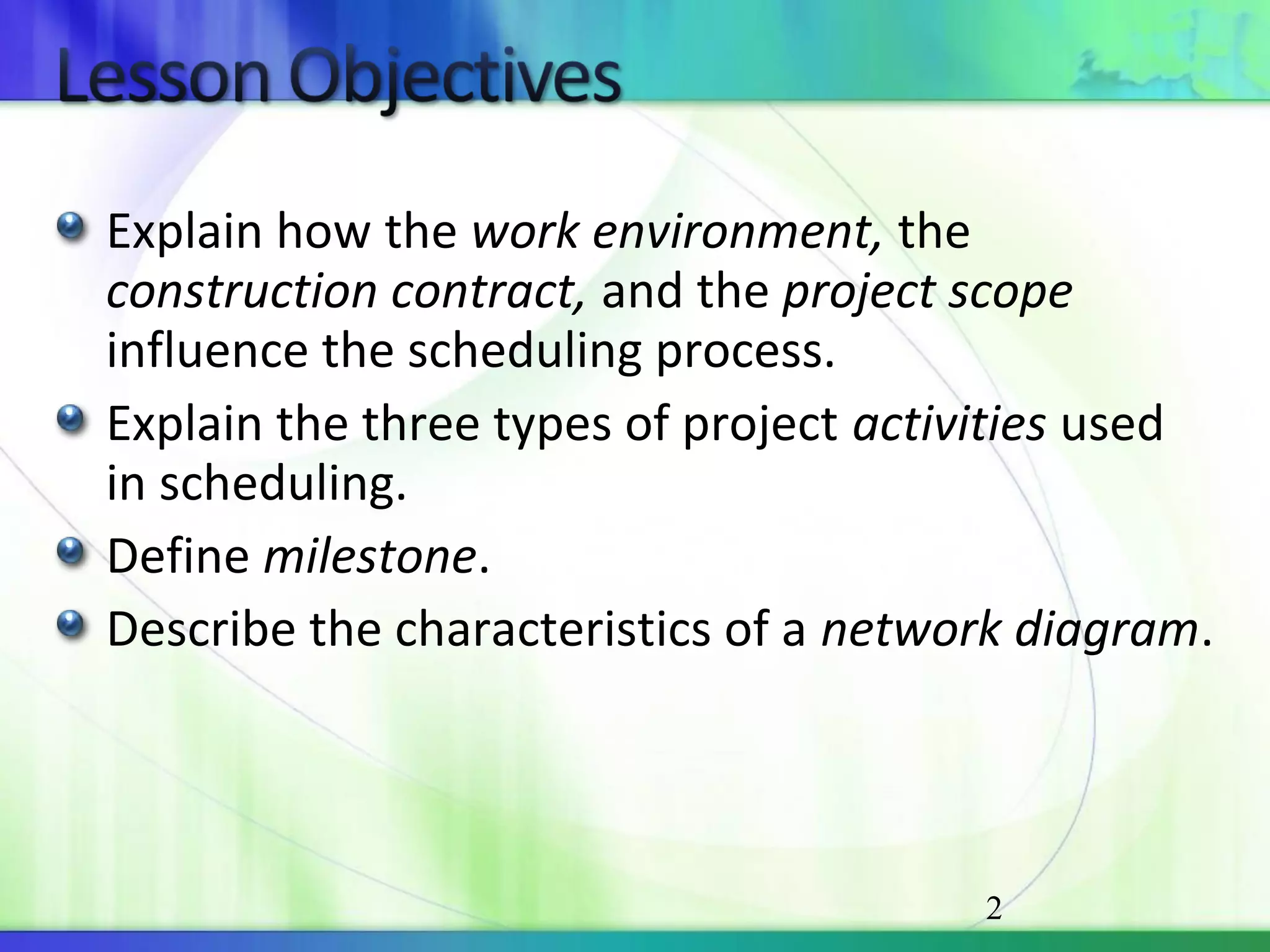 Lesson Objectives

Explain how the work environment, the construction contract, and the project scope influence the scheduling process.

Explain the three types of project activities used in scheduling.

Define milestone.

Describe the characteristics of a network diagram.

2